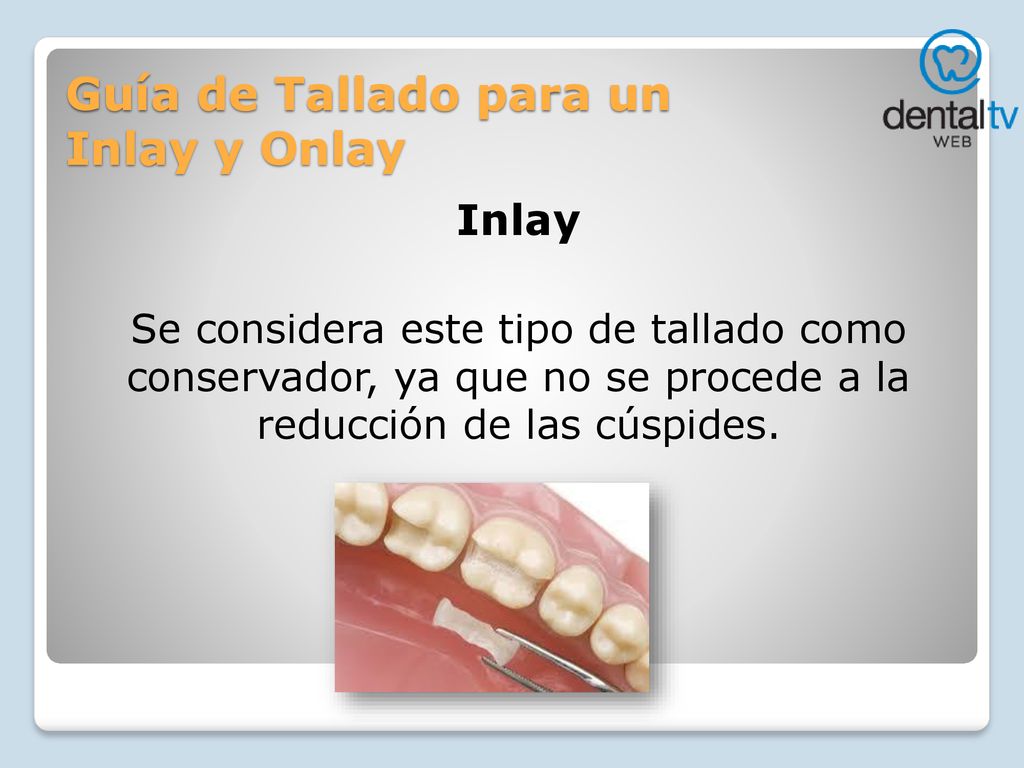 Guía de Tallado para un Inlay y Onlay

dentaltv WEB

Inlay

Se considera este tipo de tallado como conservador, ya que no se procede a la reducción de las cúspides.